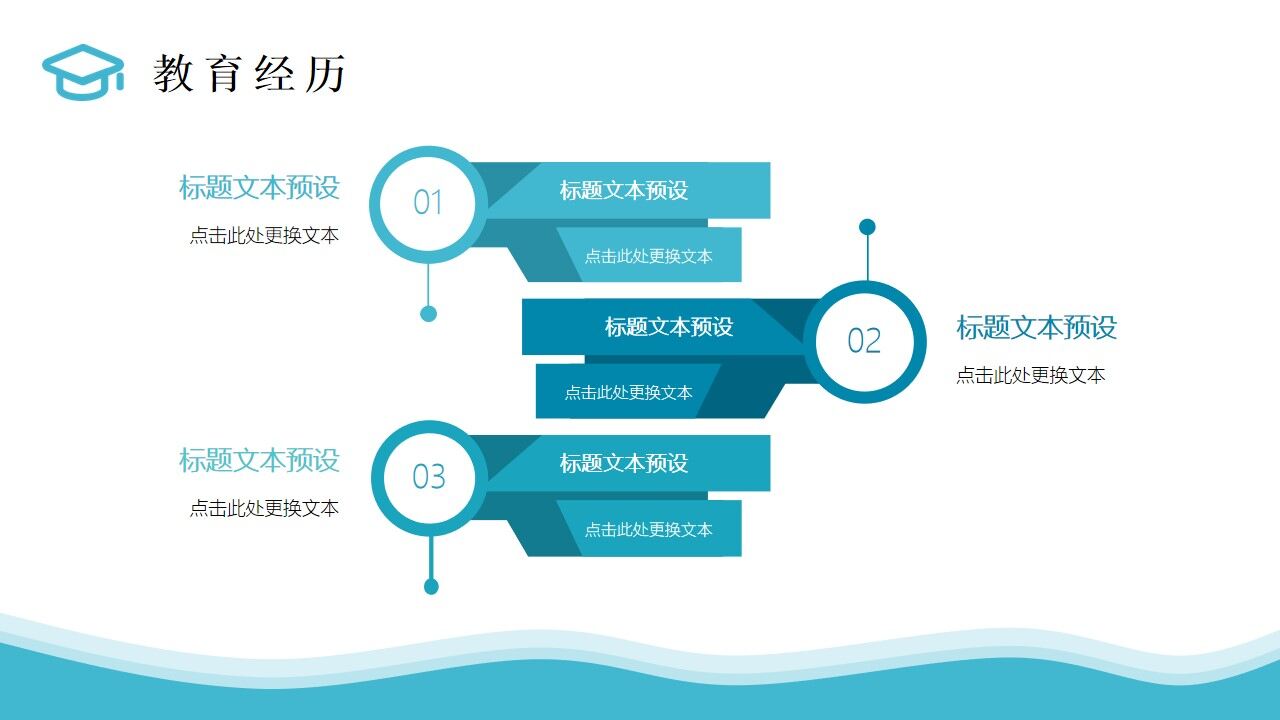 教育经历

标题文本预设

点击此处更换文本

01

标题文本预设

点击此处更换文本

标题文本预设

点击此处更换文本

02

标题文本预设

点击此处更换文本

标题文本预设

点击此处更换文本

03

标题文本预设

点击此处更换文本